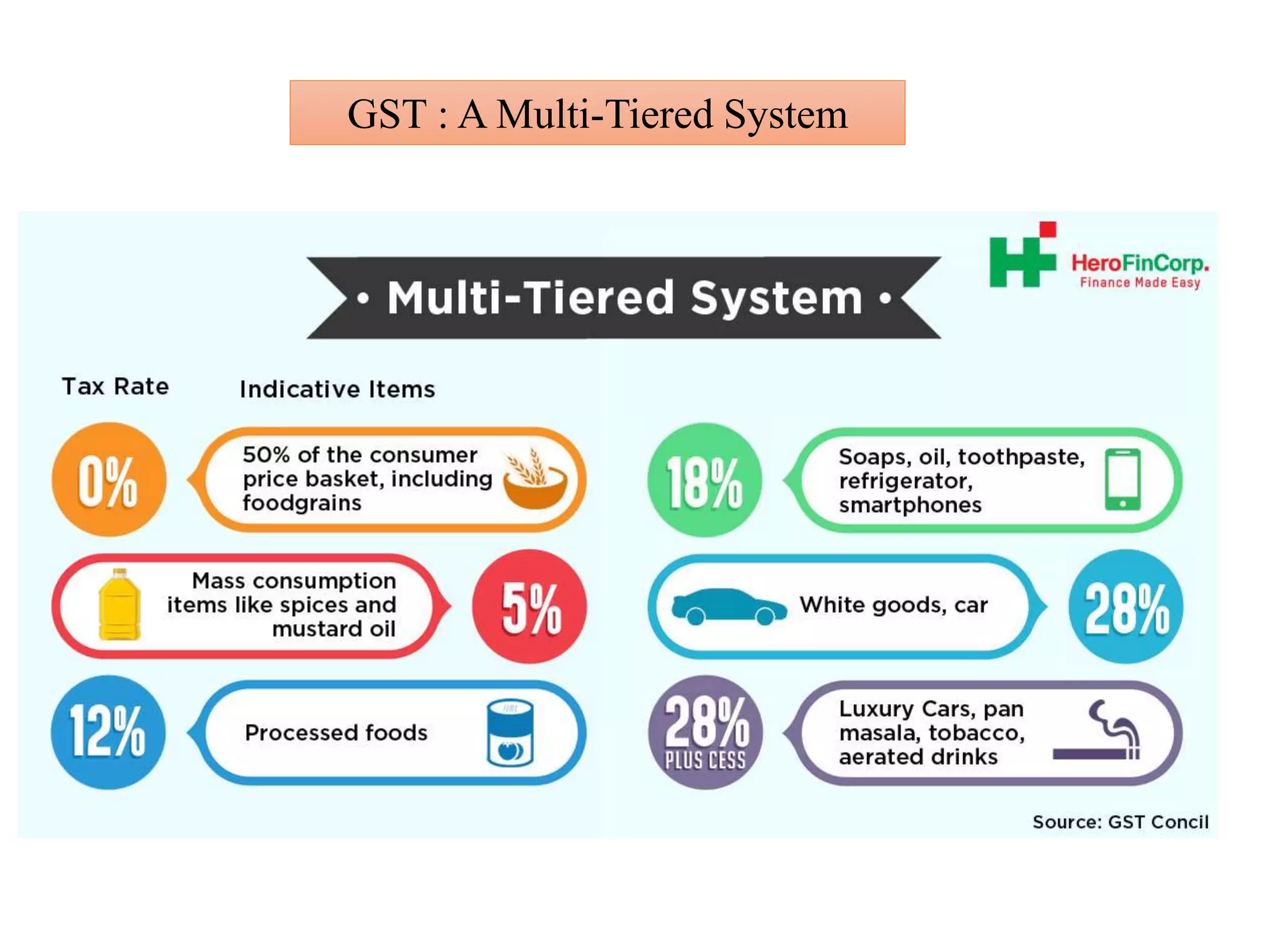 GST : A Multi-Tiered System

HeroFinCorp.
Finance Made Easy

• Multi-Tiered System •

Tax Rate

Indicative Items

0%

50% of the consumer price basket, including foodgrains

Mass consumption items like spices and mustard oil

5%

12%

Processed foods

18%

Soaps, oil, toothpaste, refrigerator, smartphones

White goods, car

28%

28% PLUS CESS

Luxury Cars, pan masala, tobacco, aerated drinks

Source: GST Concil